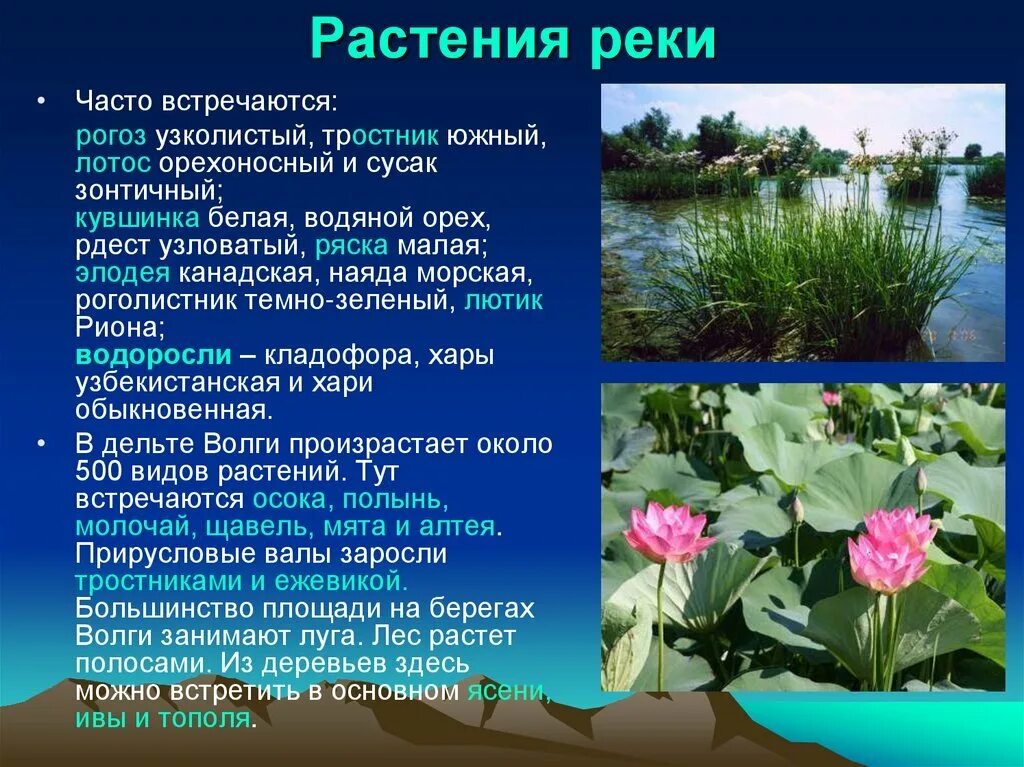 Растения реки

• Часто встречаются:

рогоз узколистый, тростник южный, лотос орехоносный и сусак зонтичный;
кувшинка белая, водяной орех, рдест узловатый, ряска малая;
элодея канадская, наяда морская, роголистник темно-зеленый, лютик Риона;
водоросли – кладофора, хары узбекистанская и хари обыкновенная.

• В дельте Волги произрастает около 500 видов растений. Тут встречаются осока, полынь, молочай, щавель, мята и алтея. Прирусловые валы заросли тростниками и ежевикой. Большинство площади на берегах Волги занимают луга. Лес растет полосами. Из деревьев здесь можно встретить в основном ясени, ивы и тополя.